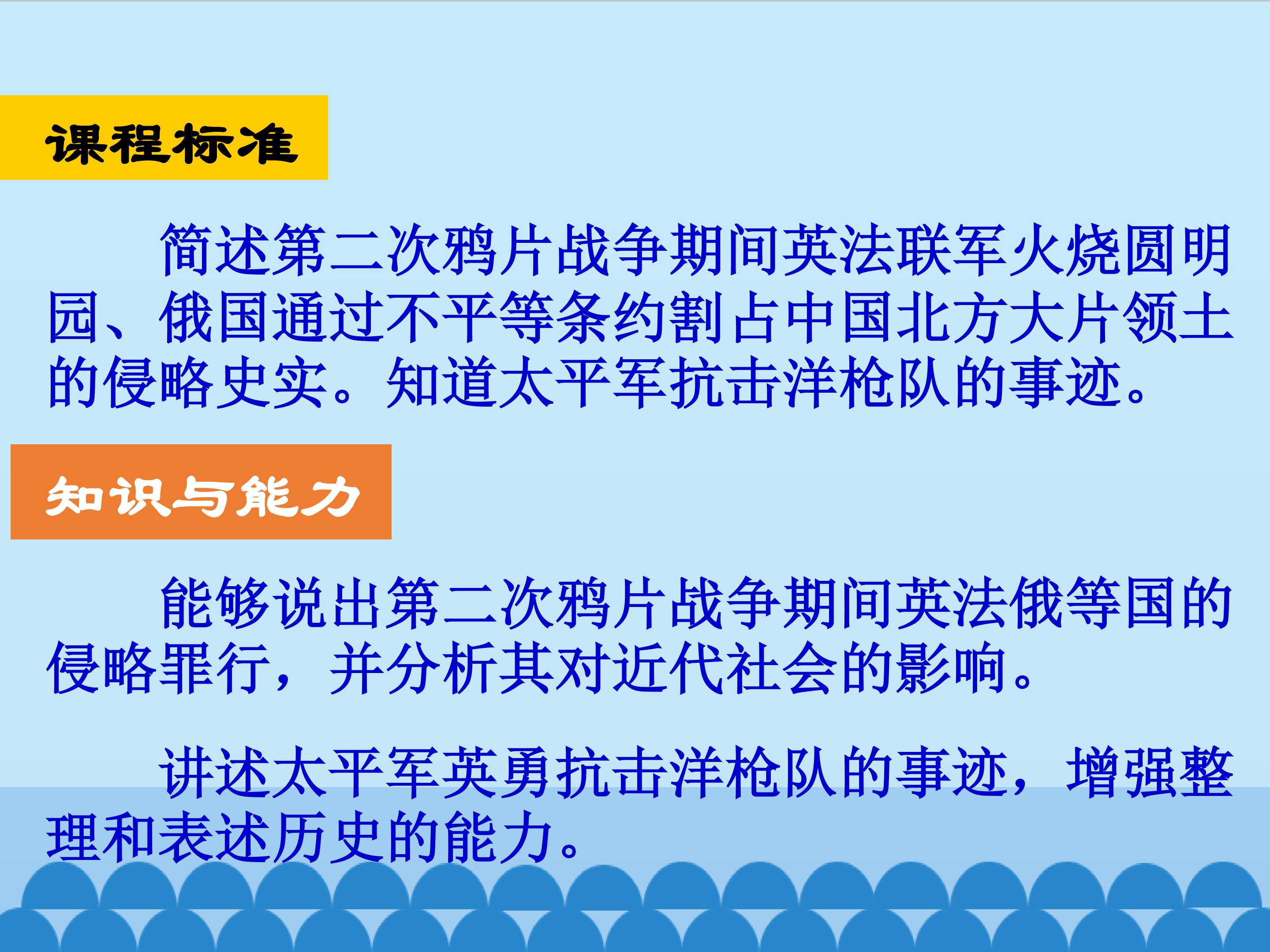 课程标准

简述第二次鸦片战争期间英法联军火烧圆明园、俄国通过不平等条约割占中国北方大片领土的侵略史实。知道太平军抗击洋枪队的事迹。

知识与能力

能够说出第二次鸦片战争期间英法俄等国的侵略罪行，并分析其对近代社会的影响。

讲述太平军英勇抗击洋枪队的事迹，增强整理和表述历史的能力。